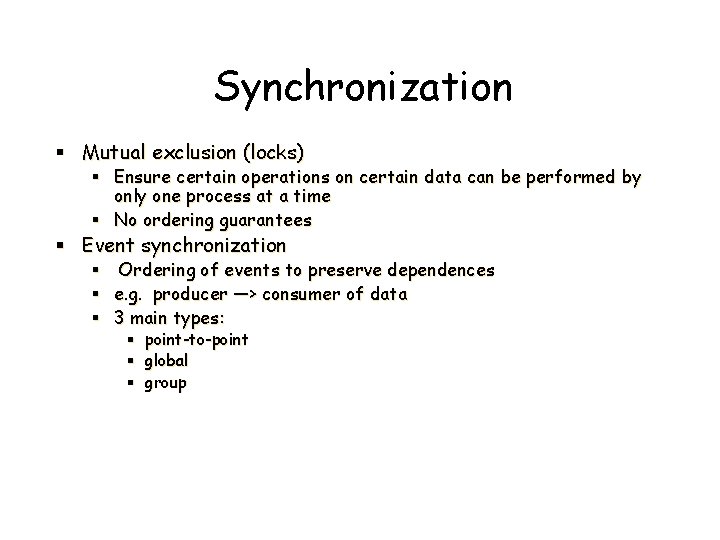 Synchronization

▪ Mutual exclusion (locks)
  ▪ Ensure certain operations on certain data can be performed by only one process at a time
  ▪ No ordering guarantees
▪ Event synchronization
  ▪ Ordering of events to preserve dependences
  ▪ e.g. producer —> consumer of data
  ▪ 3 main types:
    ▪ point-to-point
    ▪ global
    ▪ group